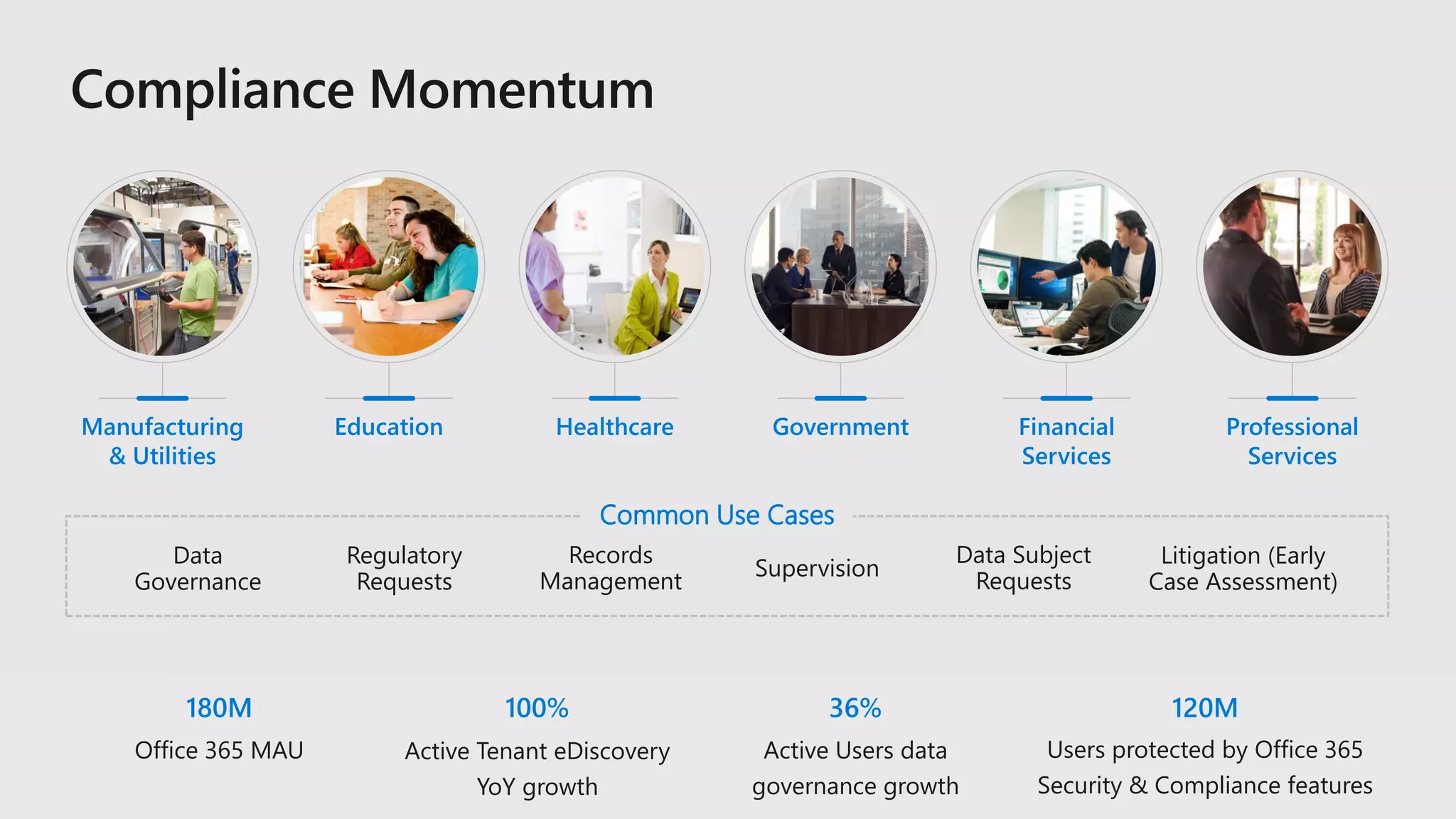 Compliance Momentum

Manufacturing & Utilities

Education

Healthcare

Government

Financial Services

Professional Services

Common Use Cases

Data Governance

Regulatory Requests

Records Management

Supervision

Data Subject Requests

Litigation (Early Case Assessment)

180M
Office 365 MAU

100%
Active Tenant eDiscovery YoY growth

36%
Active Users data governance growth

120M
Users protected by Office 365 Security & Compliance features